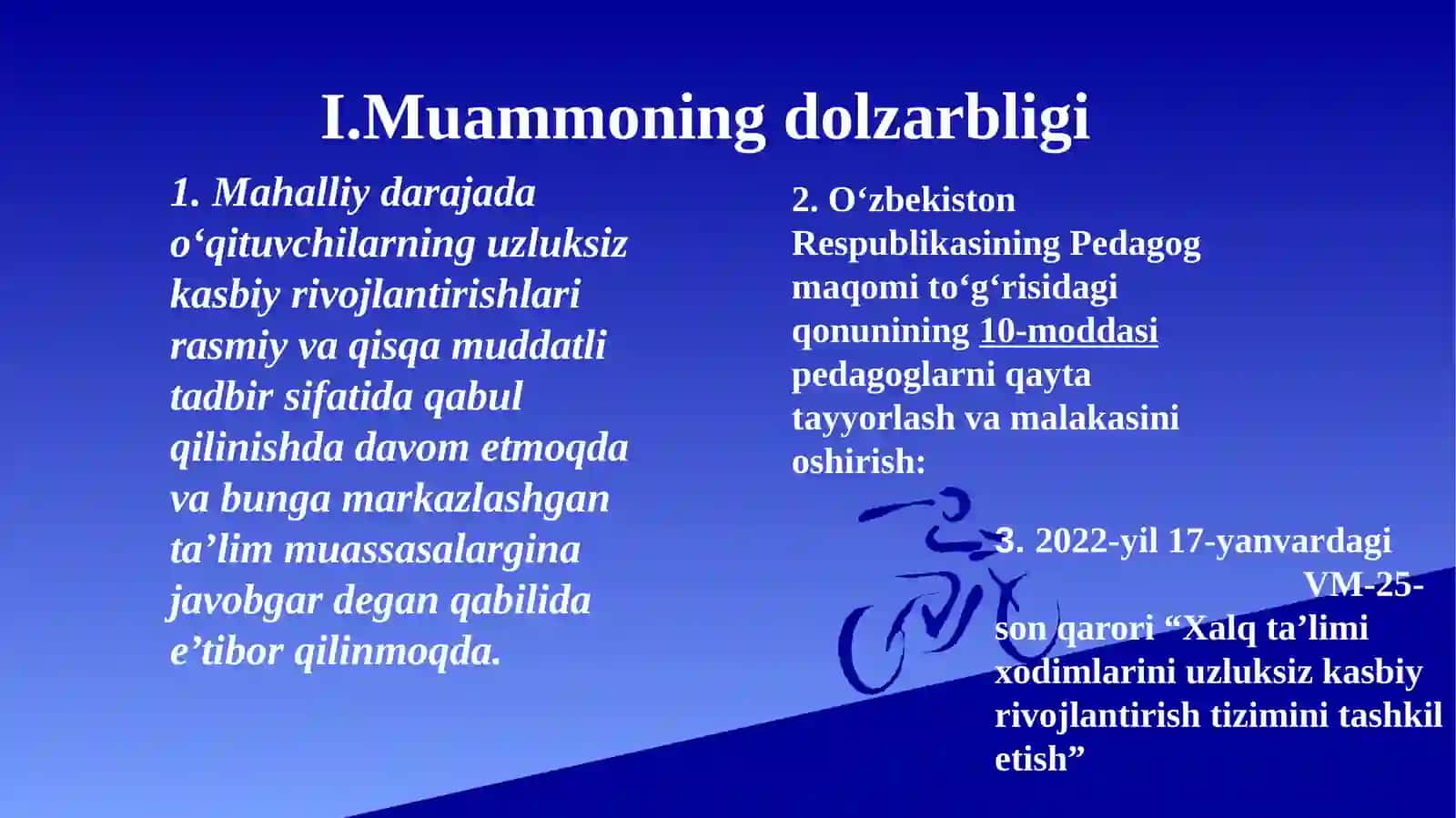 I.Muammoning dolzarbligi

1. Mahalliy darajada o‘qituvchilarning uzluksiz kasbiy rivojlantirishlari rasmiy va qisqa muddatli tadbir sifatida qabul qilinishda davom etmoqda va bunga markazlashgan ta’lim muassasalargina javobgar degan qabilida e’tibor qilinmoqda.

2. O‘zbekiston Respublikasining Pedagog maqomi to‘g‘risidagi qonunining 10-moddasi pedagoglarni qayta tayyorlash va malakasini oshirish:

3. 2022-yil 17-yanvardagi VM-25-son qarori “Xalq ta’limi xodimlarini uzluksiz kasbiy rivojlantirish tizimini tashkil etish”